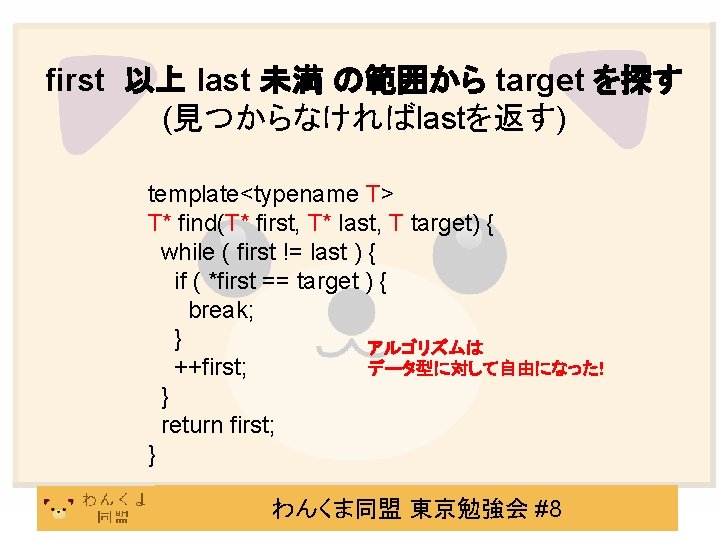 first 以上 last 未満 の範囲から target を探す
(見つからなければlastを返す)

template<typename T>
T* find(T* first, T* last, T target) {
  while ( first != last ) {
    if ( *first == target ) {
      break;
    }
    ++first;
  }
  return first;
}

アルゴリズムは
データ型に対して自由になった!

わんくま
同盟

わんくま同盟 東京勉強会 #8